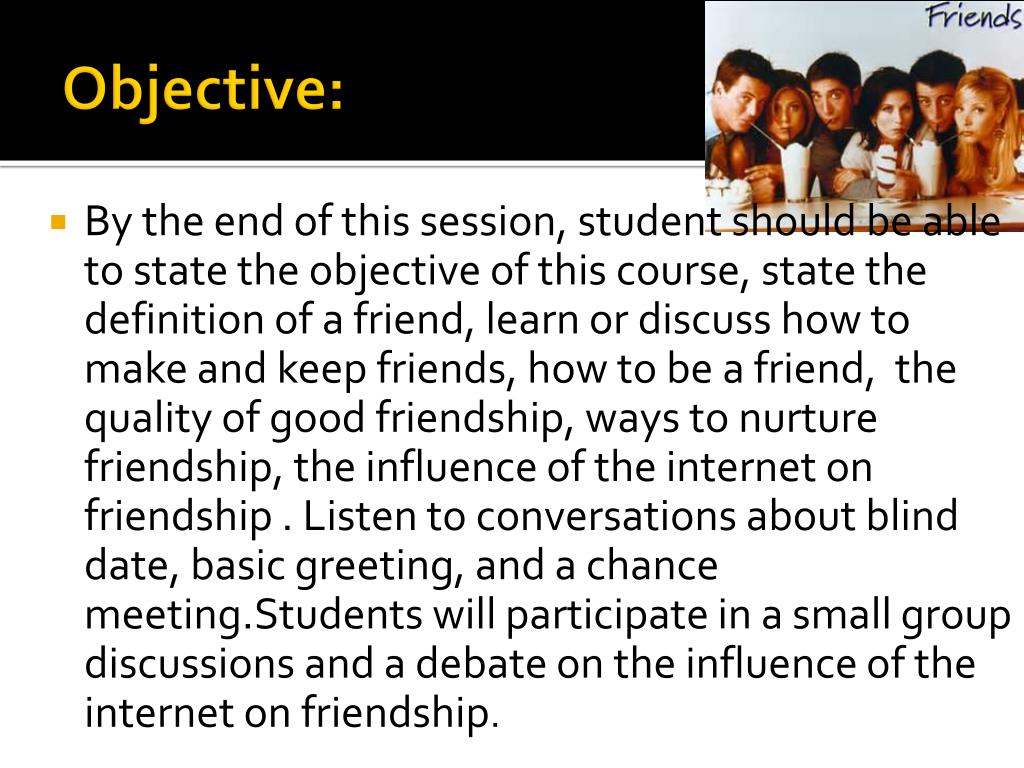 Objective:

Friends

By the end of this session, student should be able to state the objective of this course, state the definition of a friend, learn or discuss how to make and keep friends, how to be a friend, the quality of good friendship, ways to nurture friendship, the influence of the internet on friendship . Listen to conversations about blind date, basic greeting, and a chance meeting.Students will participate in a small group discussions and a debate on the influence of the internet on friendship.